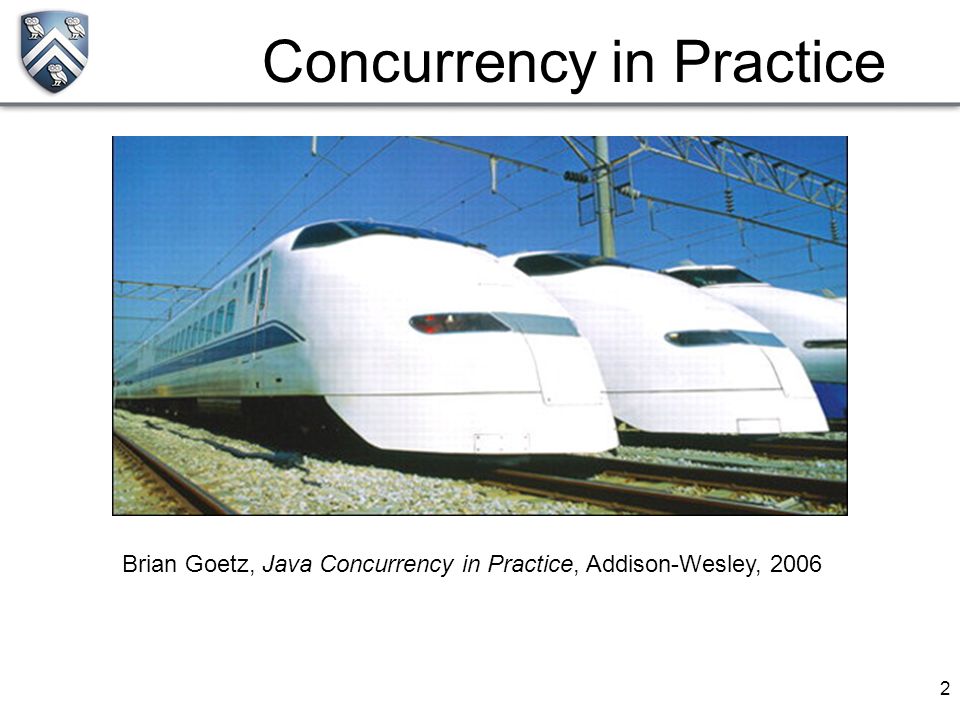 Concurrency in Practice

Brian Goetz, Java Concurrency in Practice, Addison-Wesley, 2006

2